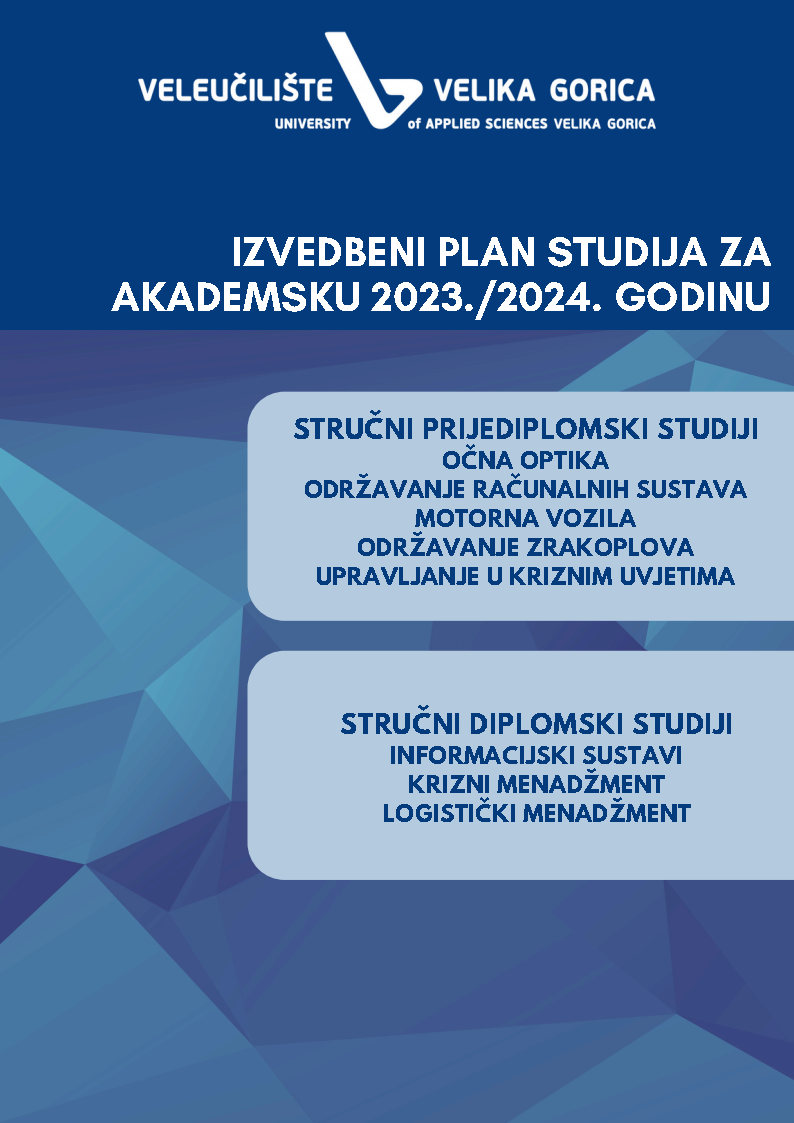 VELEUČILIŠTE VELIKA GORICA
UNIVERSITY of APPLIED SCIENCES VELIKA GORICA

IZVEDBENI PLAN STUDIJA ZA AKADEMSKU 2023./2024. GODINU

STRUČNI PRIJEDIPLOMSKI STUDIJI
OČNA OPTIKA
ODRŽAVANJE RAČUNALNIH SUSTAVA
MOTORNA VOZILA
ODRŽAVANJE ZRAKOPLOVA
UPRAVLJANJE U KRIZNIM UVJETIMA

STRUČNI DIPLOMSKI STUDIJI
INFORMACIJSKI SUSTAVI
KRIZNI MENADŽMENT
LOGISTIČKI MENADŽMENT